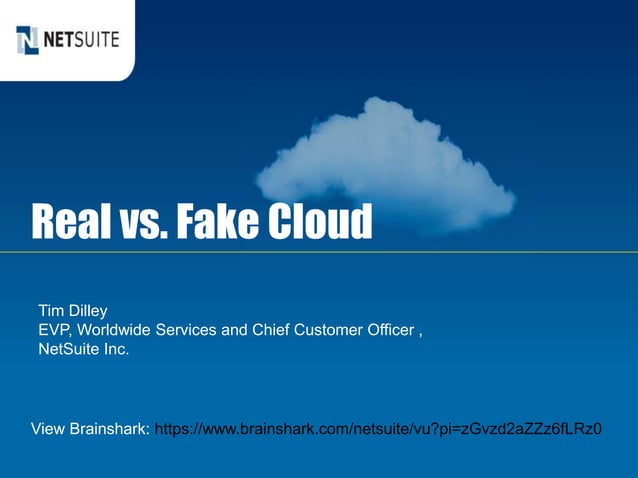 NETSUITE

Real vs. Fake Cloud

Tim Dilley
EVP, Worldwide Services and Chief Customer Officer ,
NetSuite Inc.

View Brainshark: https://www.brainshark.com/netsuite/vu?pi=zGvzd2aZZz6fLRz0